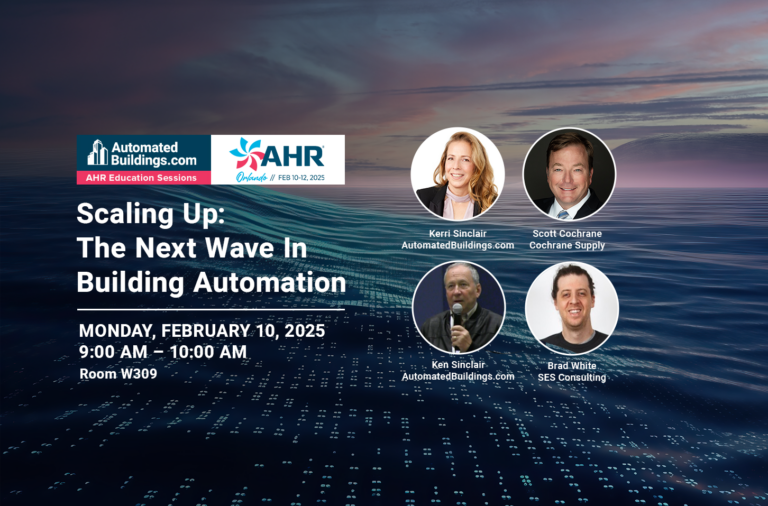 Automated Buildings.com
AHR Education Sessions

AHR
Orlando // FEB 10-12, 2025

Scaling Up: The Next Wave In Building Automation

MONDAY, FEBRUARY 10, 2025
9:00 AM – 10:00 AM
Room W309

Kerri Sinclair
AutomatedBuildings.com

Scott Cochrane
Cochrane Supply

Ken Sinclair
AutomatedBuildings.com

Brad White
SES Consulting